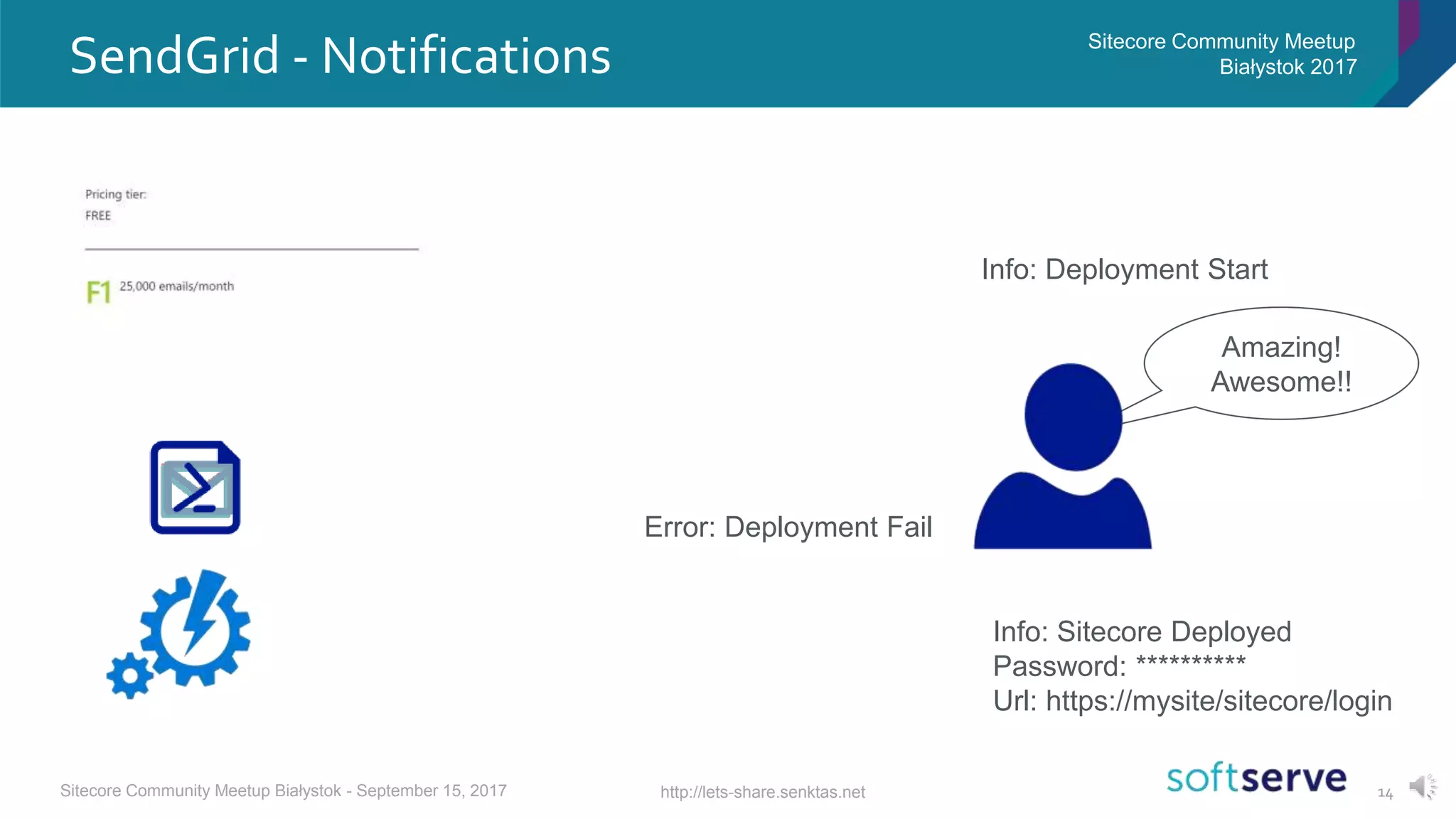 SendGrid - Notifications

Sitecore Community Meetup
Białystok 2017

Pricing tier:
FREE

F1 25,000 emails/month

Info: Deployment Start

Amazing!
Awesome!!

Error: Deployment Fail

Info: Sitecore Deployed
Password: **********
Url: https://mysite/sitecore/login

Sitecore Community Meetup Białystok - September 15, 2017

http://lets-share.senktas.net

softserve

14